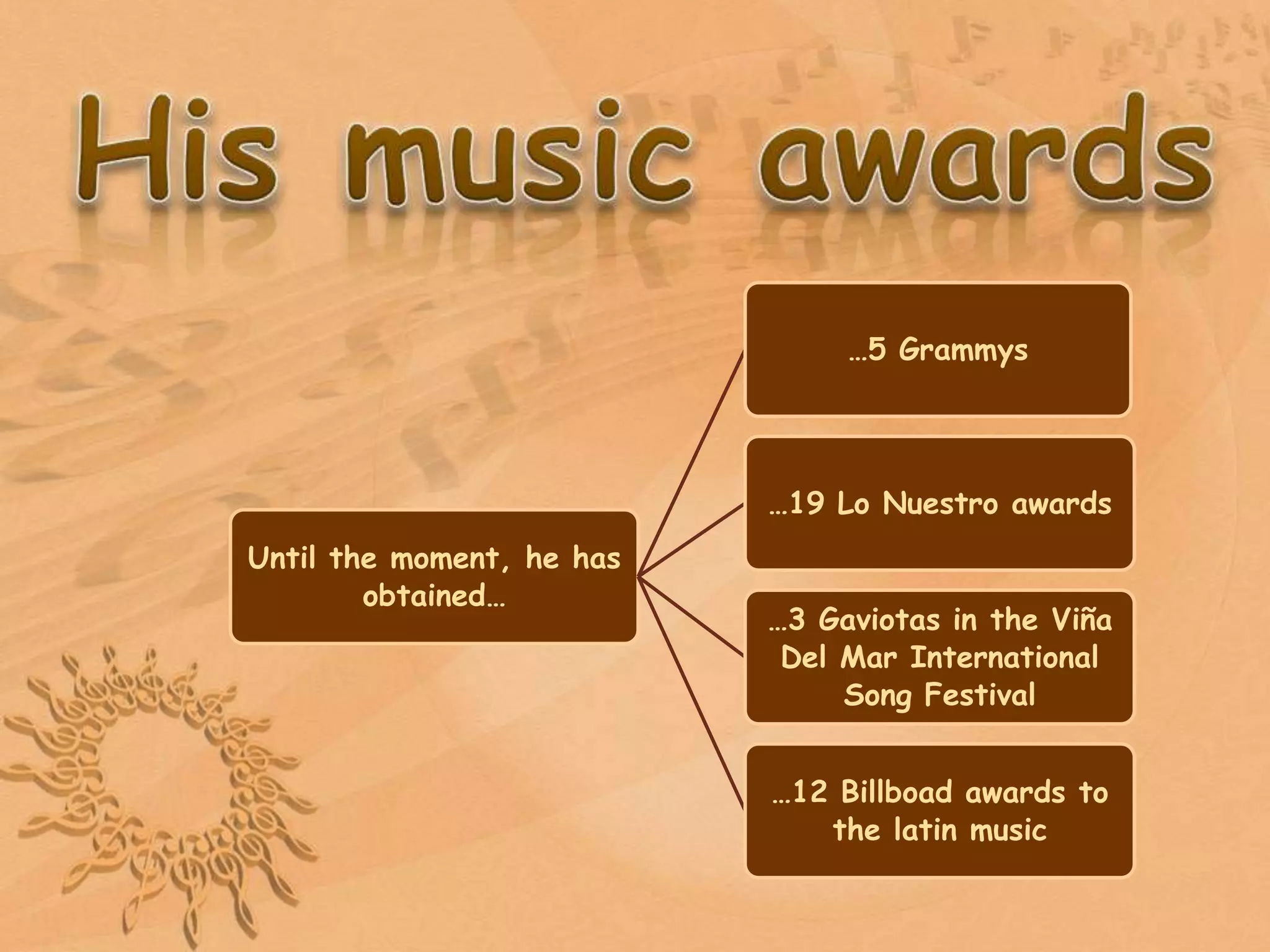 His music awards

Until the moment, he has obtained…

…5 Grammys

…19 Lo Nuestro awards

…3 Gaviotas in the Viña Del Mar International Song Festival

…12 Billboad awards to the latin music